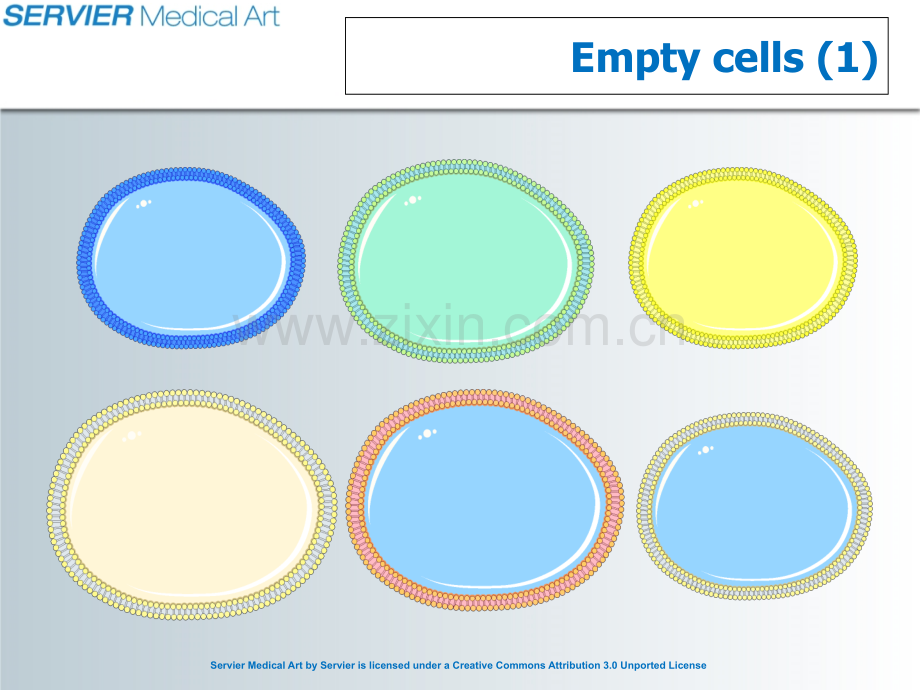 SERVIER Medical Art

Empty cells (1)

www.zixin.com.cn

Servier Medical Art by Servier is licensed under a Creative Commons Attribution 3.0 Unported License